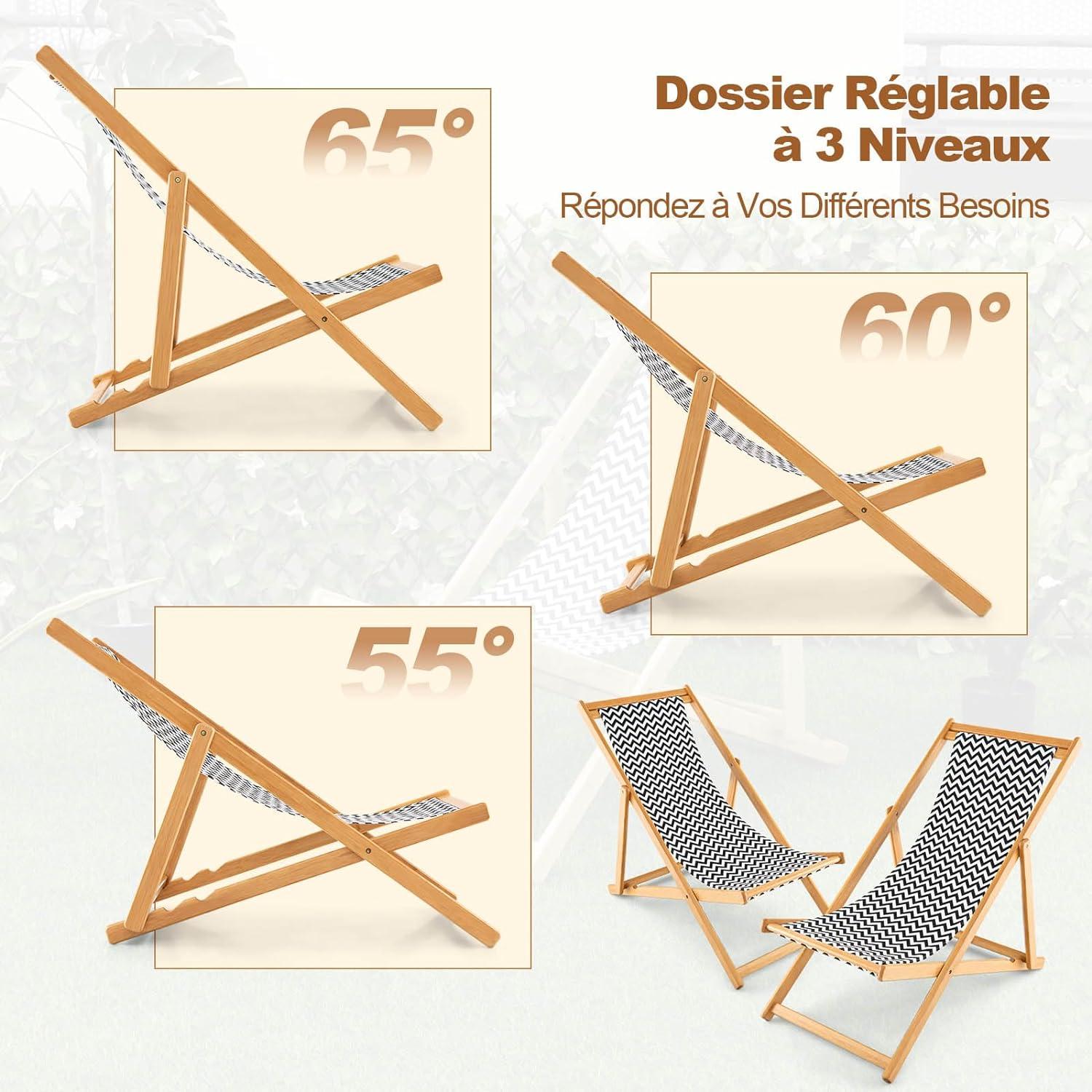 Dossier Réglable à 3 Niveaux

Répondez à Vos Différents Besoins

65°

60°

55°